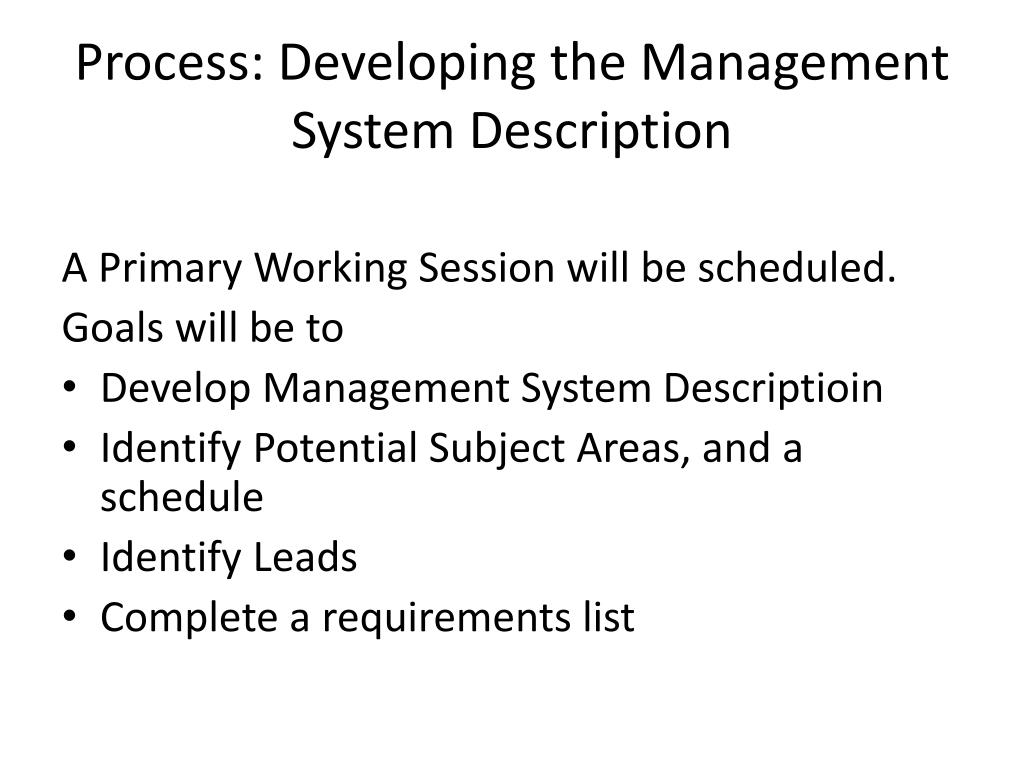 Process: Developing the Management System Description

A Primary Working Session will be scheduled.
Goals will be to
• Develop Management System Descriptioin
• Identify Potential Subject Areas, and a schedule
• Identify Leads
• Complete a requirements list